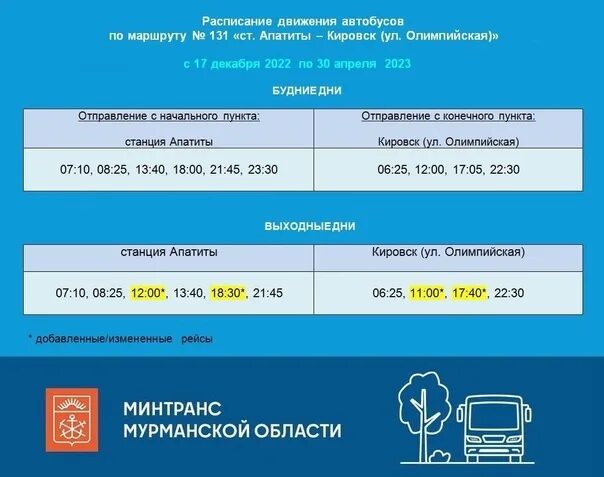 Расписание движения автобусов по маршруту № 131 «ст. Апатиты – Кировск (ул. Олимпийская)»

с 17 декабря 2022 по 30 апреля 2023

БУДНИЕ ДНИ

| Отправление с начального пункта: станция Апатиты | Отправление с конечного пункта: Кировск (ул. Олимпийская) |
|---|---|
| 07:10, 08:25, 13:40, 18:00, 21:45, 23:30 | 06:25, 12:00, 17:05, 22:30 |

ВЫХОДНЫЕ ДНИ

| станция Апатиты | Кировск (ул. Олимпийская) |
|---|---|
| 07:10, 08:25, 12:00*, 13:40, 18:30*, 21:45 | 06:25, 11:00*, 17:40*, 22:30 |

* добавленные/измененные рейсы

МИНТРАНС МУРМАНСКОЙ ОБЛАСТИ